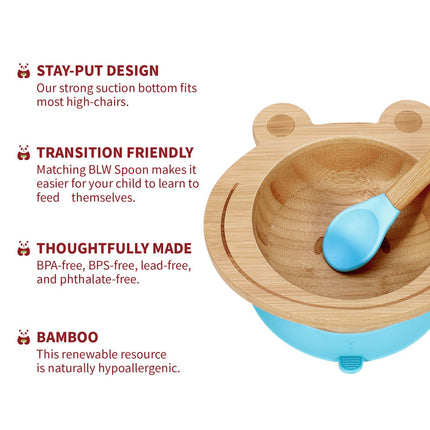 STAY-PUT DESIGN
Our strong suction bottom fits most high-chairs.

TRANSITION FRIENDLY
Matching BLW Spoon makes it easier for your child to learn to feed themselves.

THOUGHTFULLY MADE
BPA-free, BPS-free, lead-free, and phthalate-free.

BAMBOO
This renewable resource is naturally hypoallergenic.